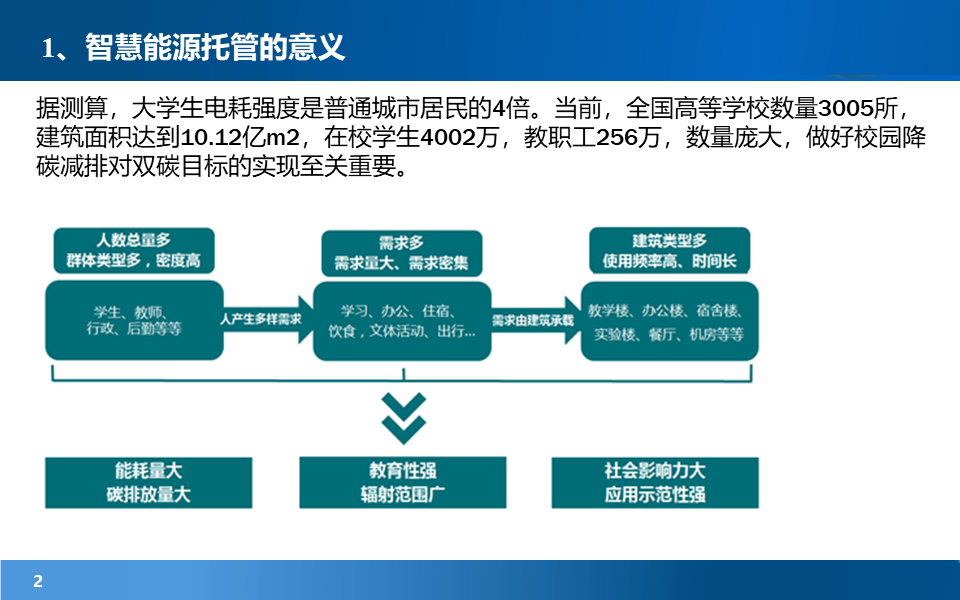 1、智慧能源托管的意义

据测算，大学生电耗强度是普通城市居民的4倍。当前，全国高等学校数量3005所，建筑面积达到10.12亿m2，在校学生4002万，教职工256万，数量庞大，做好校园降碳减排对双碳目标的实现至关重要。

人数总量多
群体类型多，密度高

学生、教师、
行政、后勤等等

人产生多样需求

需求多
需求量大、需求密集

学习、办公、住宿、
饮食，文体活动、出行...

需求由建筑承载

建筑类型多
使用频率高、时间长

教学楼、办公楼、宿舍楼、
实验楼、餐厅、机房等等

能耗量大
碳排放量大

教育性强
辐射范围广

社会影响力大
应用示范性强

2